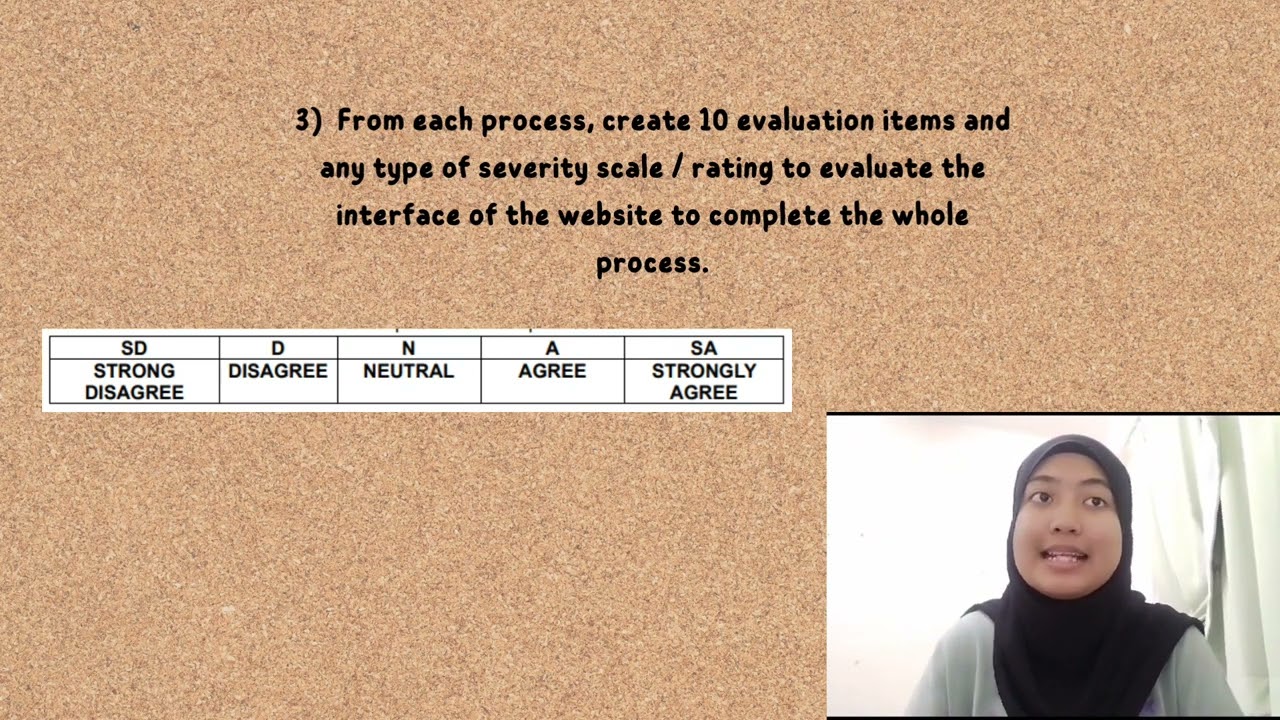 3) From each process, create 10 evaluation items and any type of severity scale / rating to evaluate the interface of the website to complete the whole process.

| SD | D | N | A | SA |
|---|---|---|---|---|
| STRONG DISAGREE | DISAGREE | NEUTRAL | AGREE | STRONGLY AGREE |